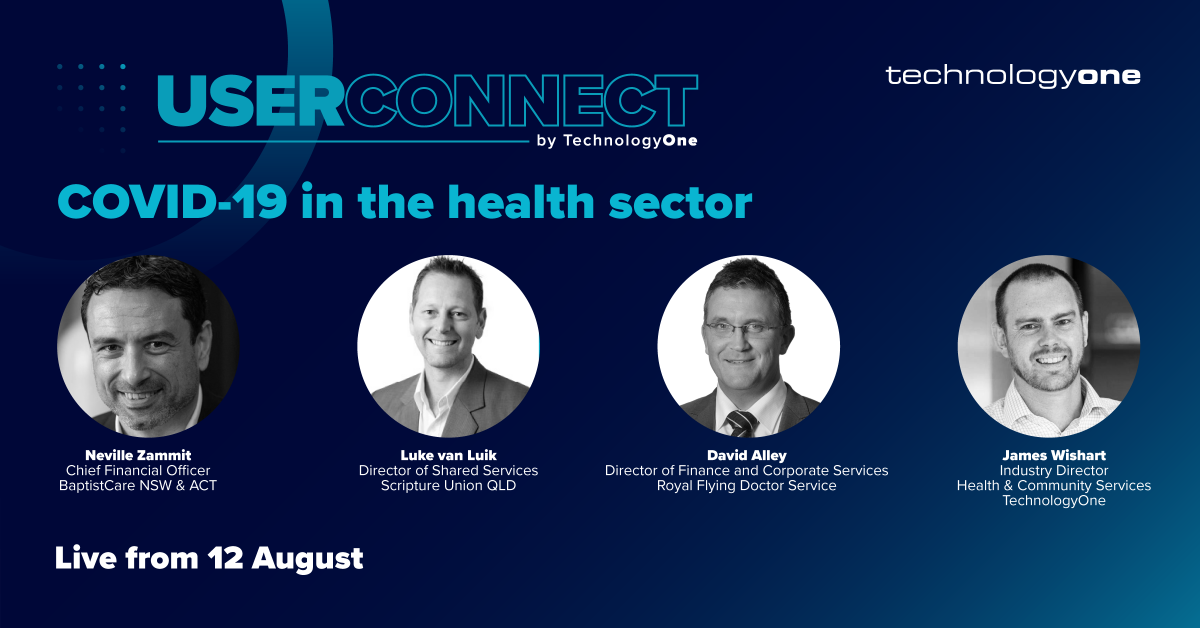 USERCONNECT
by TechnologyOne

technologyone

COVID-19 in the health sector

Neville Zammit
Chief Financial Officer
BaptistCare NSW & ACT

Luke van Luik
Director of Shared Services
Scripture Union QLD

David Alley
Director of Finance and Corporate Services
Royal Flying Doctor Service

James Wishart
Industry Director
Health & Community Services
TechnologyOne

Live from 12 August